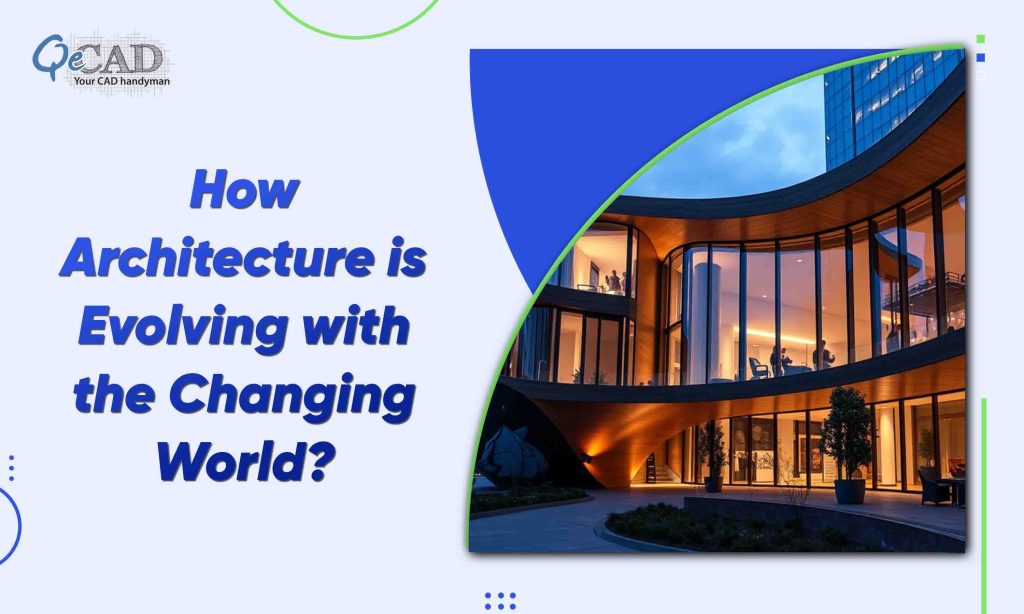 QeCAD
Your CAD handyman

How Architecture is Evolving with the Changing World?